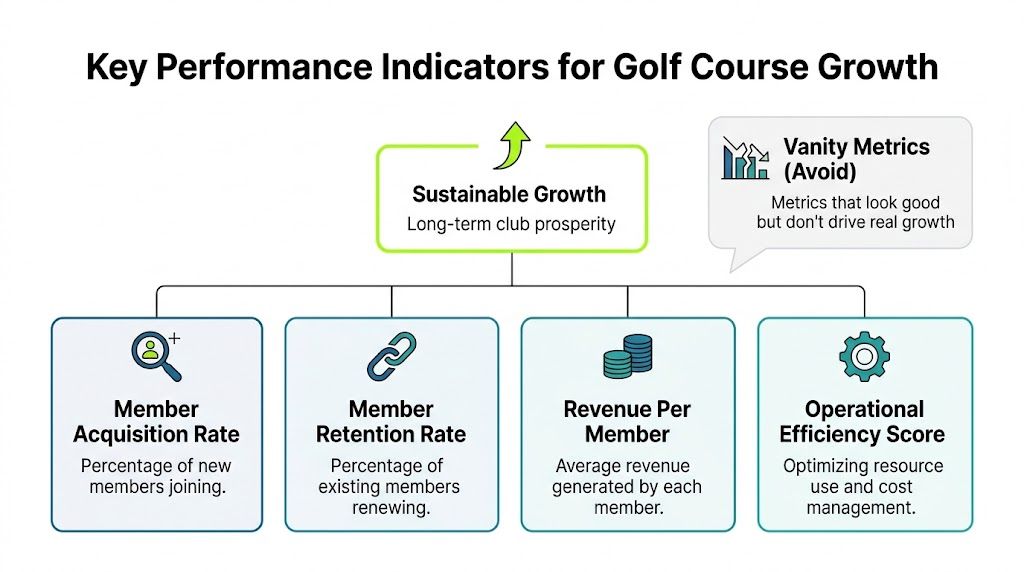 Key Performance Indicators for Golf Course Growth

Sustainable Growth
Long-term club prosperity

Vanity Metrics (Avoid)
Metrics that look good but don't drive real growth

Member Acquisition Rate
Percentage of new members joining.

Member Retention Rate
Percentage of existing members renewing.

Revenue Per Member
Average revenue generated by each member.

Operational Efficiency Score
Optimizing resource use and cost management.